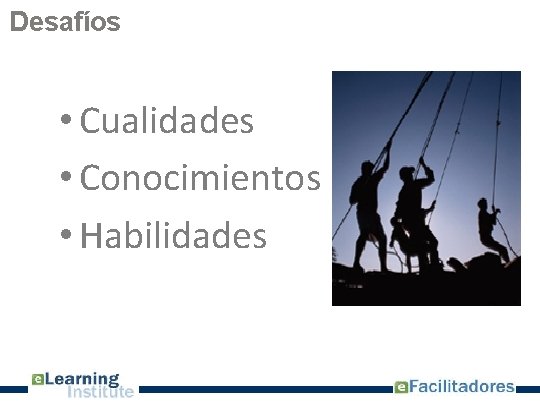 Desafíos

• Cualidades
• Conocimientos
• Habilidades

eLearning Institute

eFacilitadores